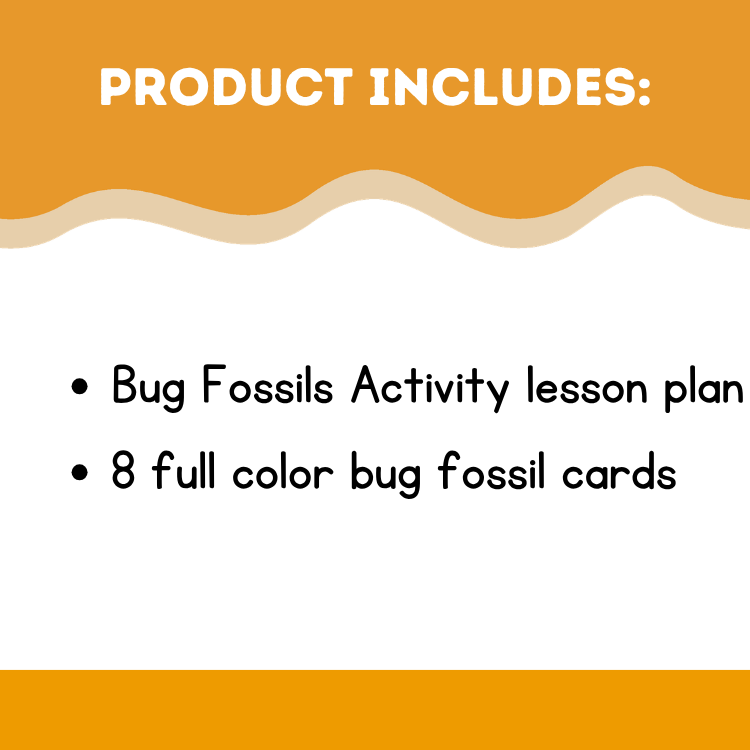 PRODUCT INCLUDES:

• Bug Fossils Activity lesson plan
• 8 full color bug fossil cards